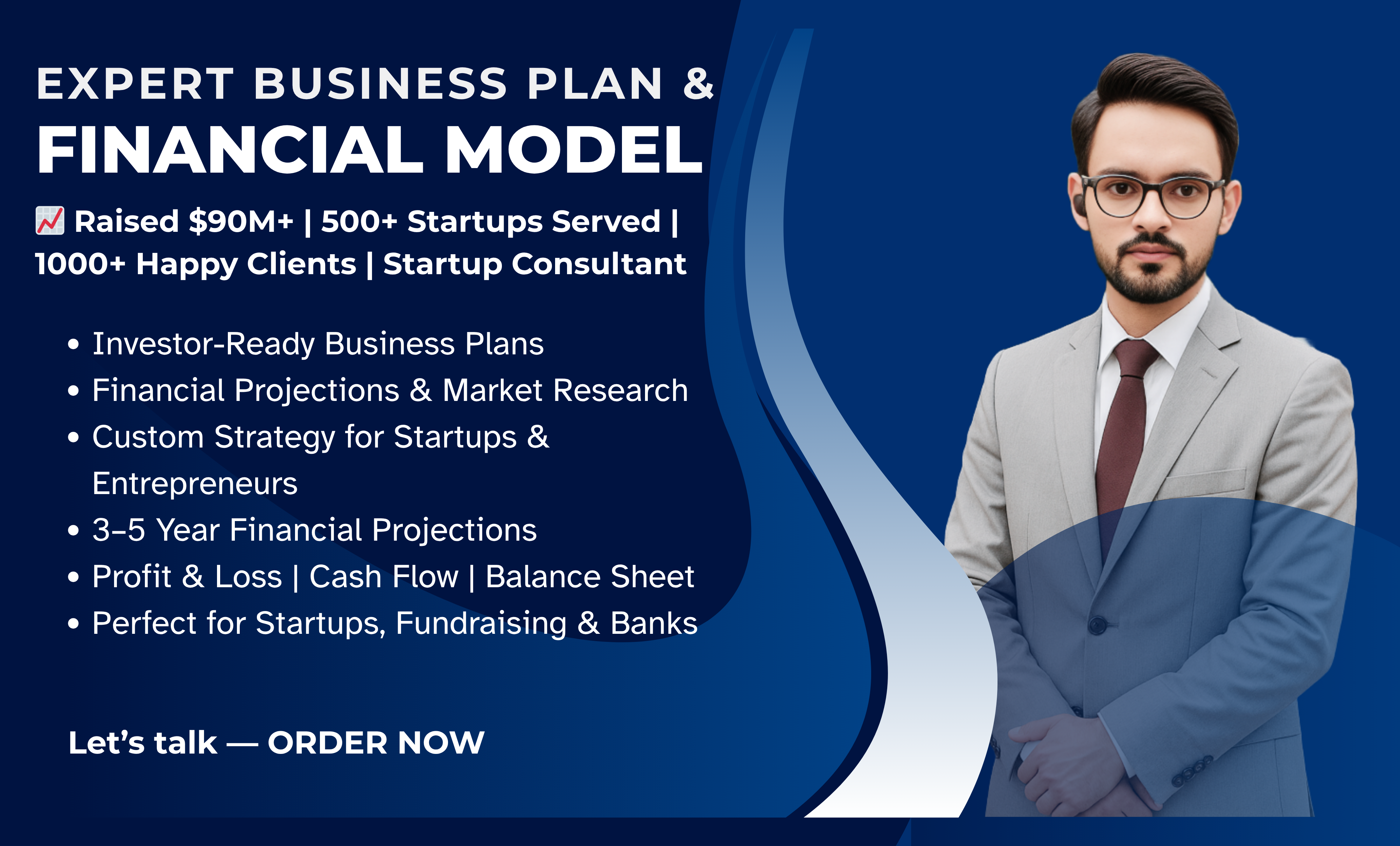 EXPERT BUSINESS PLAN &
FINANCIAL MODEL

📈 Raised $90M+ | 500+ Startups Served | 1000+ Happy Clients | Startup Consultant

• Investor-Ready Business Plans
• Financial Projections & Market Research
• Custom Strategy for Startups & Entrepreneurs
• 3–5 Year Financial Projections
• Profit & Loss | Cash Flow | Balance Sheet
• Perfect for Startups, Fundraising & Banks

Let’s talk — ORDER NOW